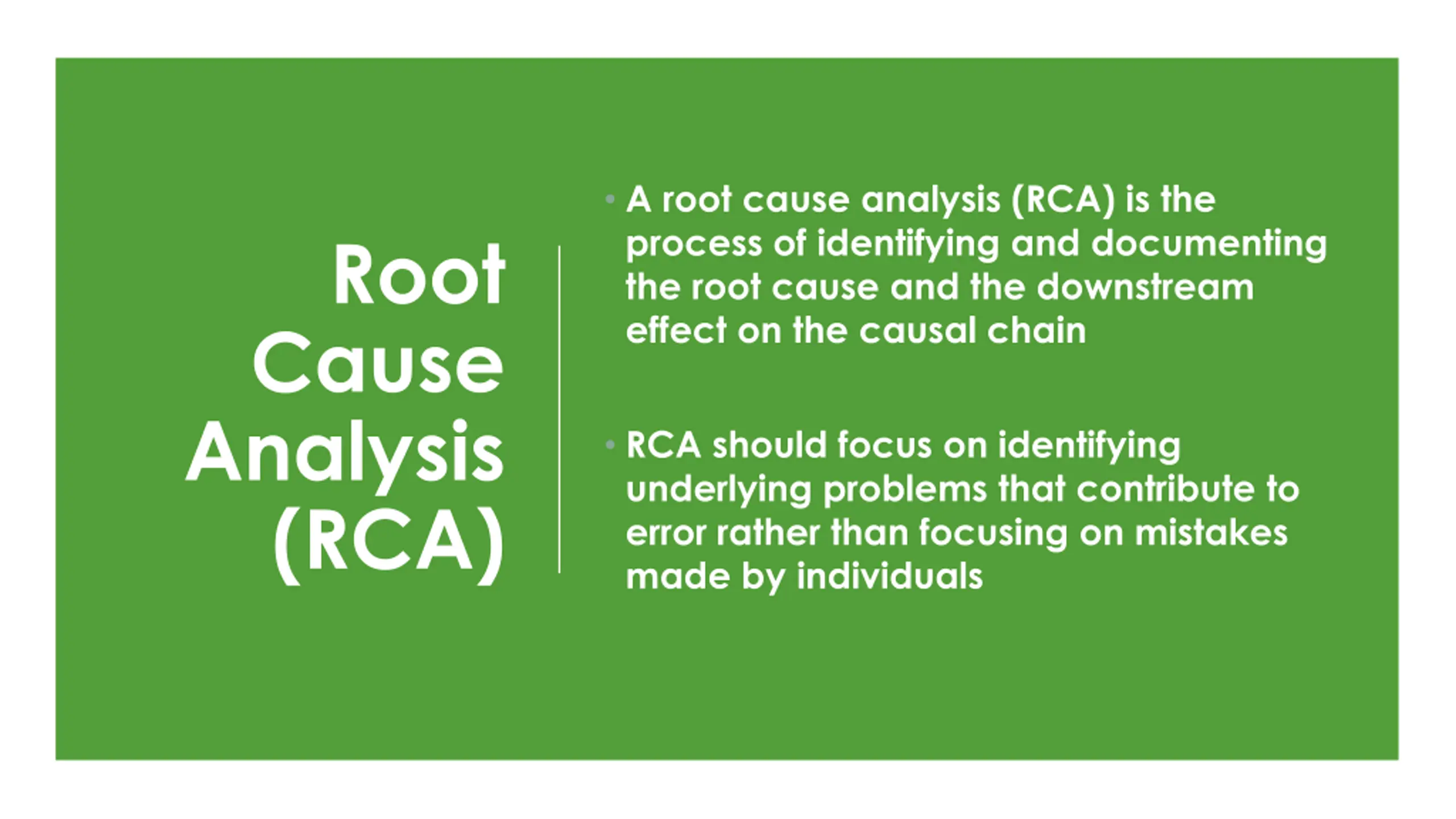 Root Cause Analysis (RCA)

• A root cause analysis (RCA) is the process of identifying and documenting the root cause and the downstream effect on the causal chain

• RCA should focus on identifying underlying problems that contribute to error rather than focusing on mistakes made by individuals